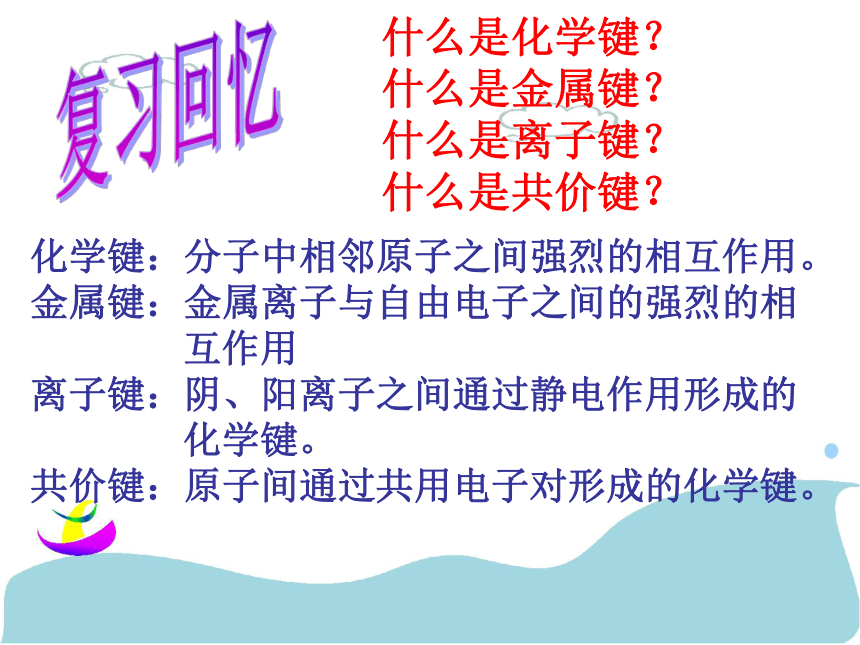 复习回忆

什么是化学键？
什么是金属键？
什么是离子键？
什么是共价键？

化学键：分子中相邻原子之间强烈的相互作用。
金属键：金属离子与自由电子之间的强烈的相互作用
离子键：阴、阳离子之间通过静电作用形成的化学键。
共价键：原子间通过共用电子对形成的化学键。